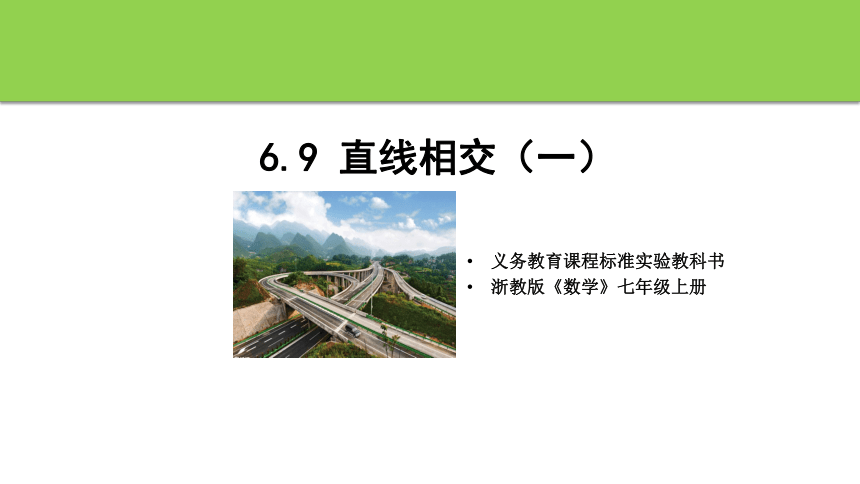 6.9 直线相交（一）

• 义务教育课程标准实验教科书
• 浙教版《数学》七年级上册